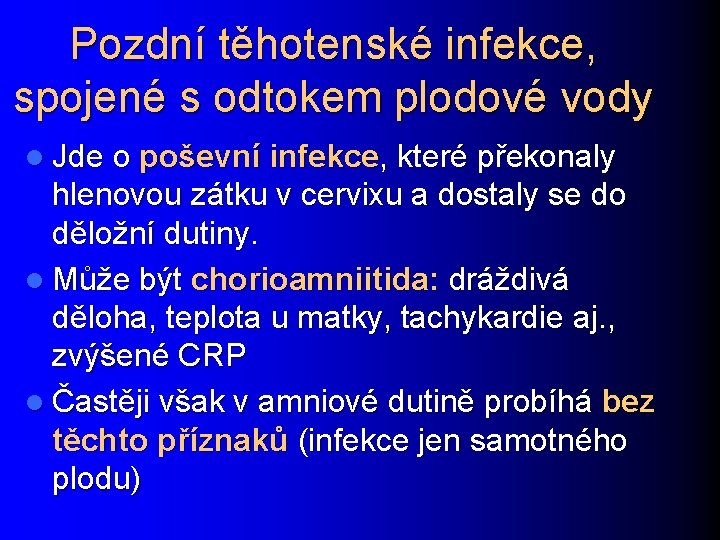 Pozdní těhotenské infekce, spojené s odtokem plodové vody

Jde o poševní infekce, které překonaly hlenovou zátku v cervixu a dostaly se do děložní dutiny.

Může být chorioamniitida: dráždivá děloha, teplota u matky, tachykardie aj., zvýšené CRP

Častěji však v amniové dutině probíhá bez těchto příznaků (infekce jen samotného plodu)